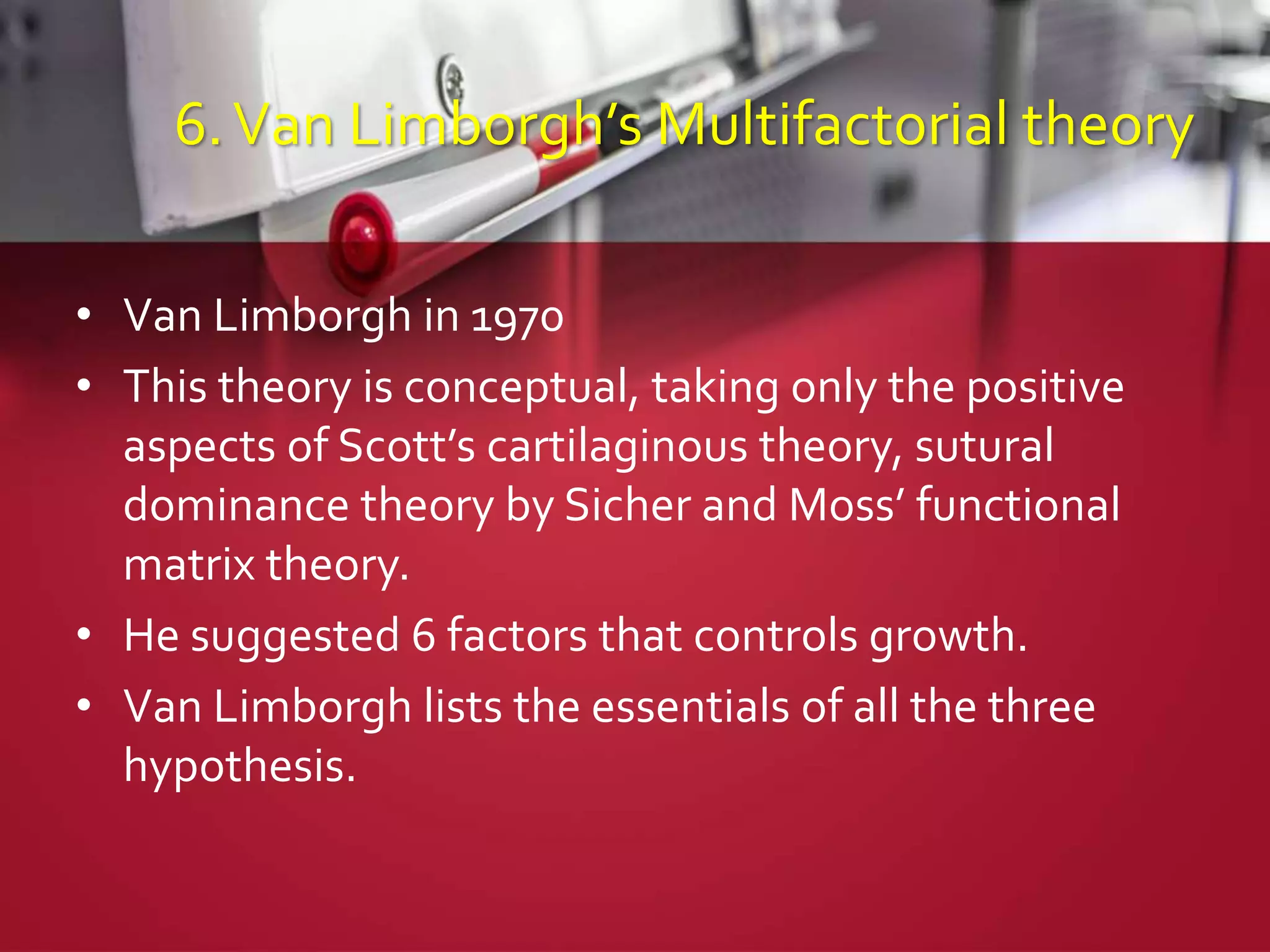 6. Van Limborgh's Multifactorial theory

• Van Limborgh in 1970
• This theory is conceptual, taking only the positive aspects of Scott's cartilaginous theory, sutural dominance theory by Sicher and Moss' functional matrix theory.
• He suggested 6 factors that controls growth.
• Van Limborgh lists the essentials of all the three hypothesis.